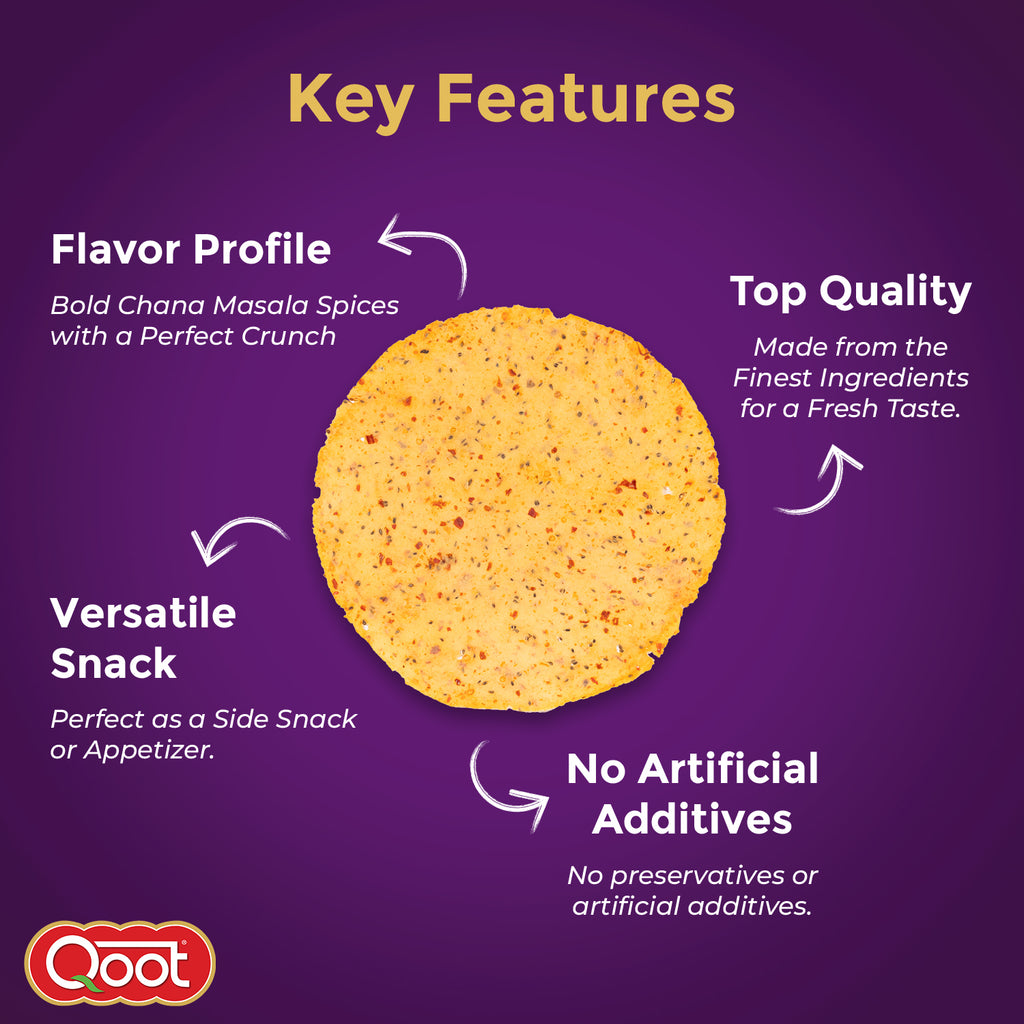 Key Features

Flavor Profile

Bold Chana Masala Spices with a Perfect Crunch

Top Quality

Made from the Finest Ingredients for a Fresh Taste.

Versatile Snack

Perfect as a Side Snack or Appetizer.

No Artificial Additives

No preservatives or artificial additives.

Qoot